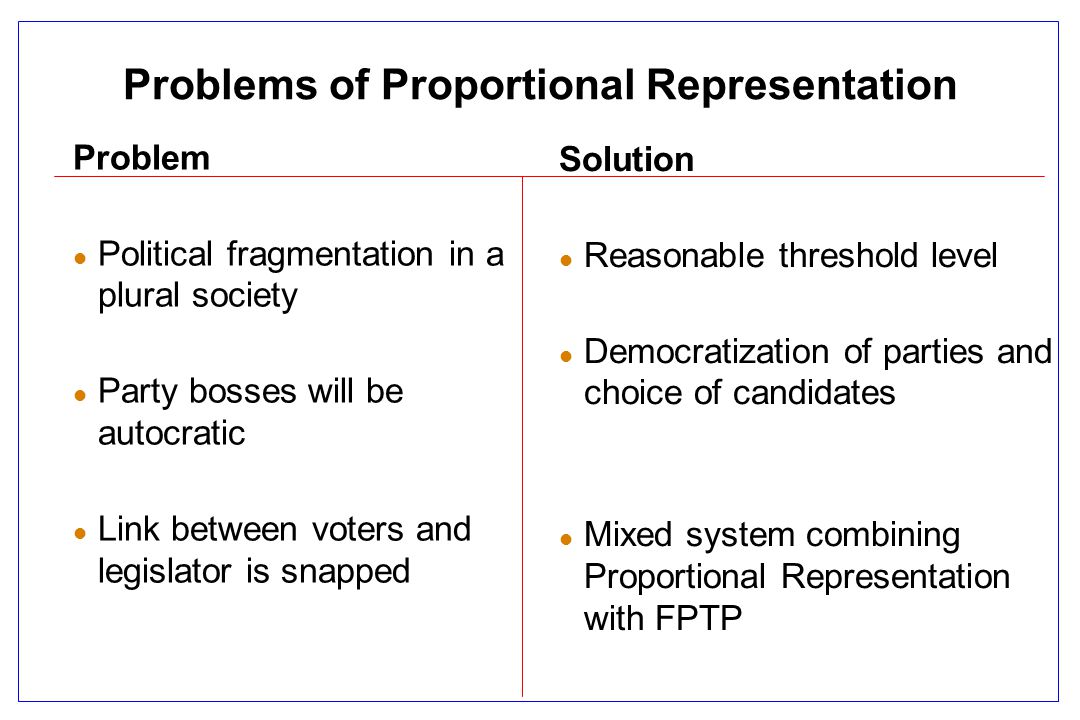 Problems of Proportional Representation

Problem

- Political fragmentation in a plural society

- Party bosses will be autocratic

- Link between voters and legislator is snapped

Solution

- Reasonable threshold level

- Democratization of parties and choice of candidates

- Mixed system combining Proportional Representation with FPTP